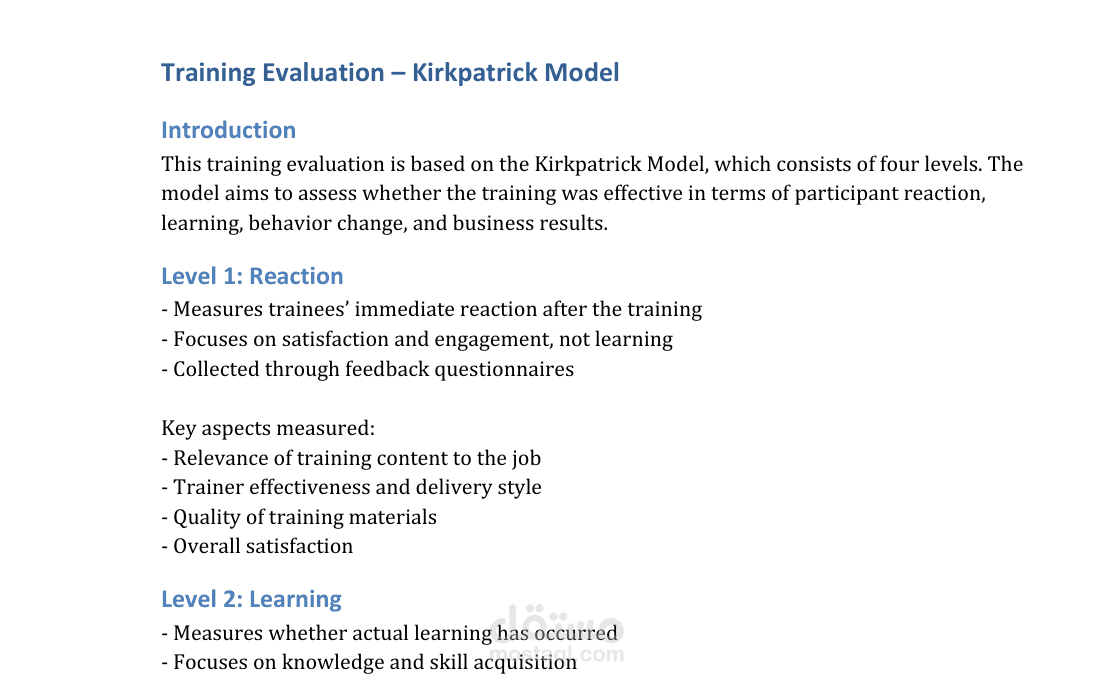 Training Evaluation – Kirkpatrick Model

Introduction
This training evaluation is based on the Kirkpatrick Model, which consists of four levels. The model aims to assess whether the training was effective in terms of participant reaction, learning, behavior change, and business results.

Level 1: Reaction
- Measures trainees' immediate reaction after the training
- Focuses on satisfaction and engagement, not learning
- Collected through feedback questionnaires

Key aspects measured:
- Relevance of training content to the job
- Trainer effectiveness and delivery style
- Quality of training materials
- Overall satisfaction

Level 2: Learning
- Measures whether actual learning has occurred
- Focuses on knowledge and skill acquisition

مستقل
mostaql.com